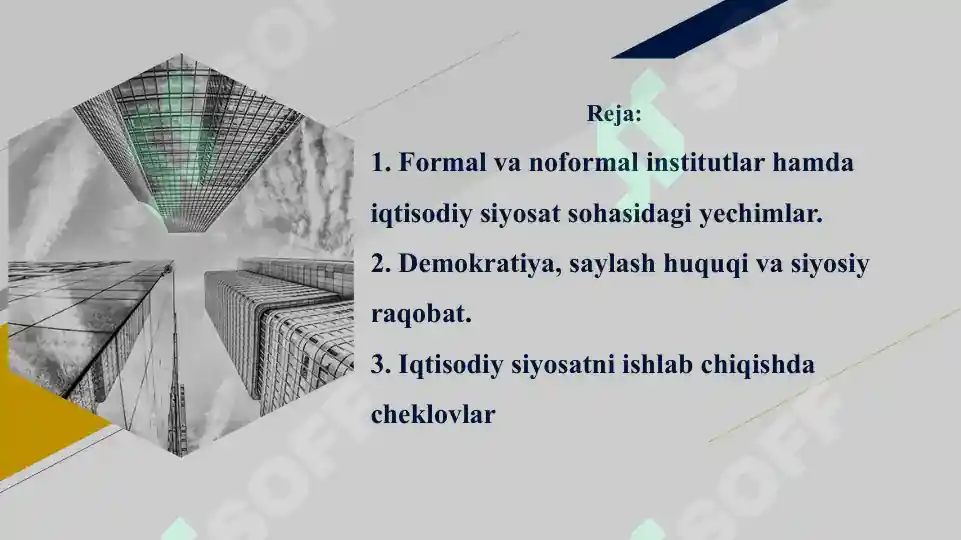 Reja:

1. Formal va noformal institutlar hamda iqtisodiy siyosat sohasidagi yechimlar.

2. Demokratiya, saylash huquqi va siyosiy raqobat.

3. Iqtisodiy siyosatni ishlab chiqishda cheklovlar

SOFF